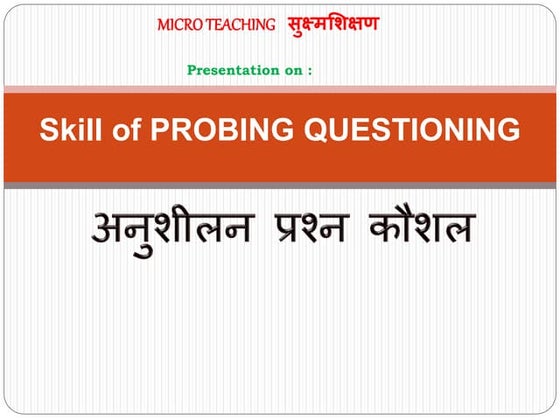 MICRO TEACHING सुक्ष्मशिक्षण

Presentation on :

Skill of PROBING QUESTIONING

अनुशीलन प्रश्न कौशल